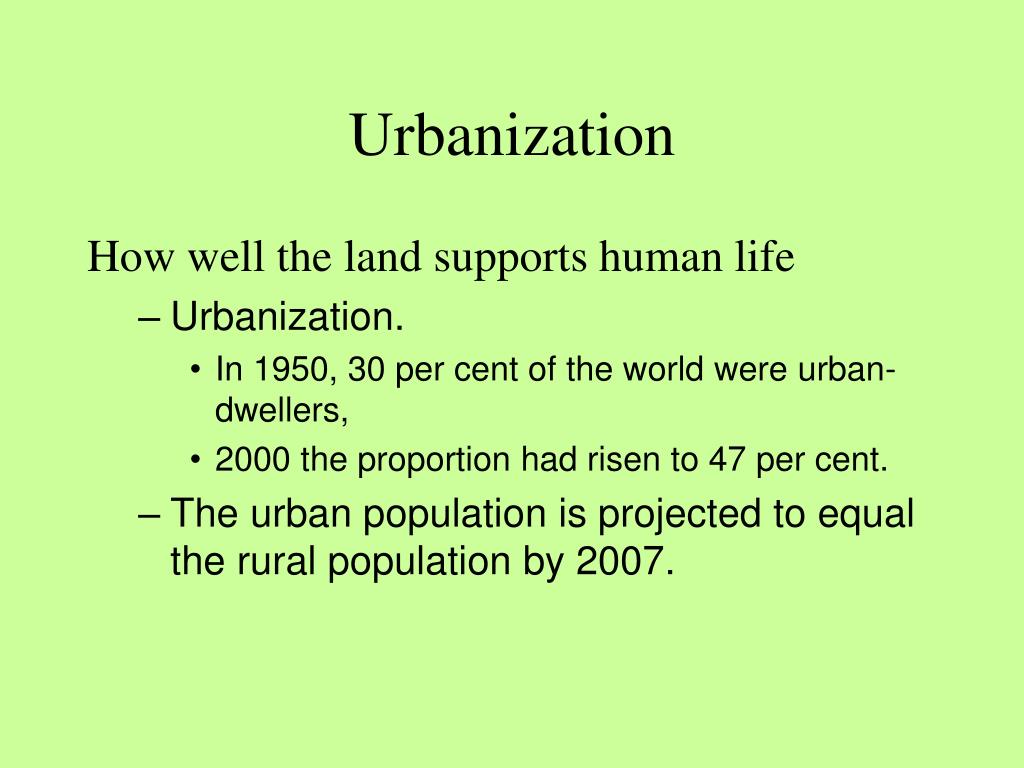 Urbanization

How well the land supports human life

– Urbanization.

• In 1950, 30 per cent of the world were urban-dwellers,

• 2000 the proportion had risen to 47 per cent.

– The urban population is projected to equal the rural population by 2007.